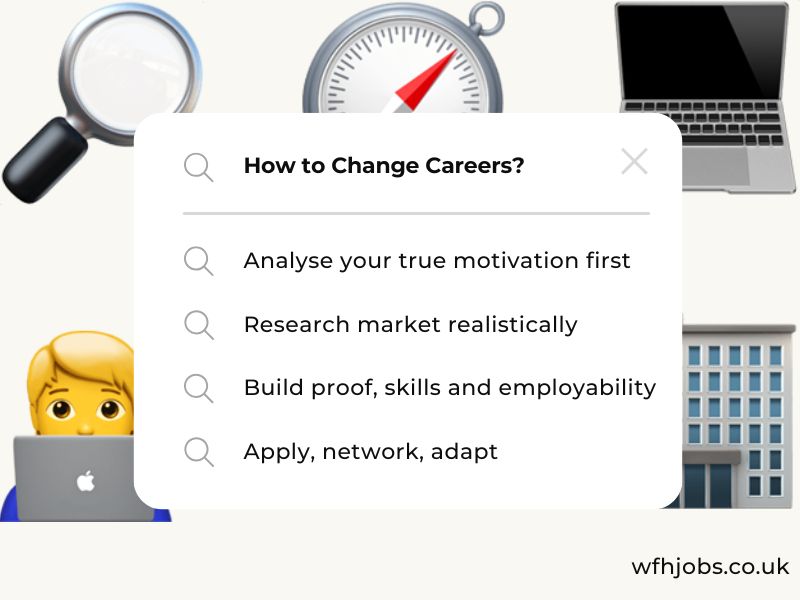 How to Change Careers?

Analyse your true motivation first

Research market realistically

Build proof, skills and employability

Apply, network, adapt

wfhjobs.co.uk